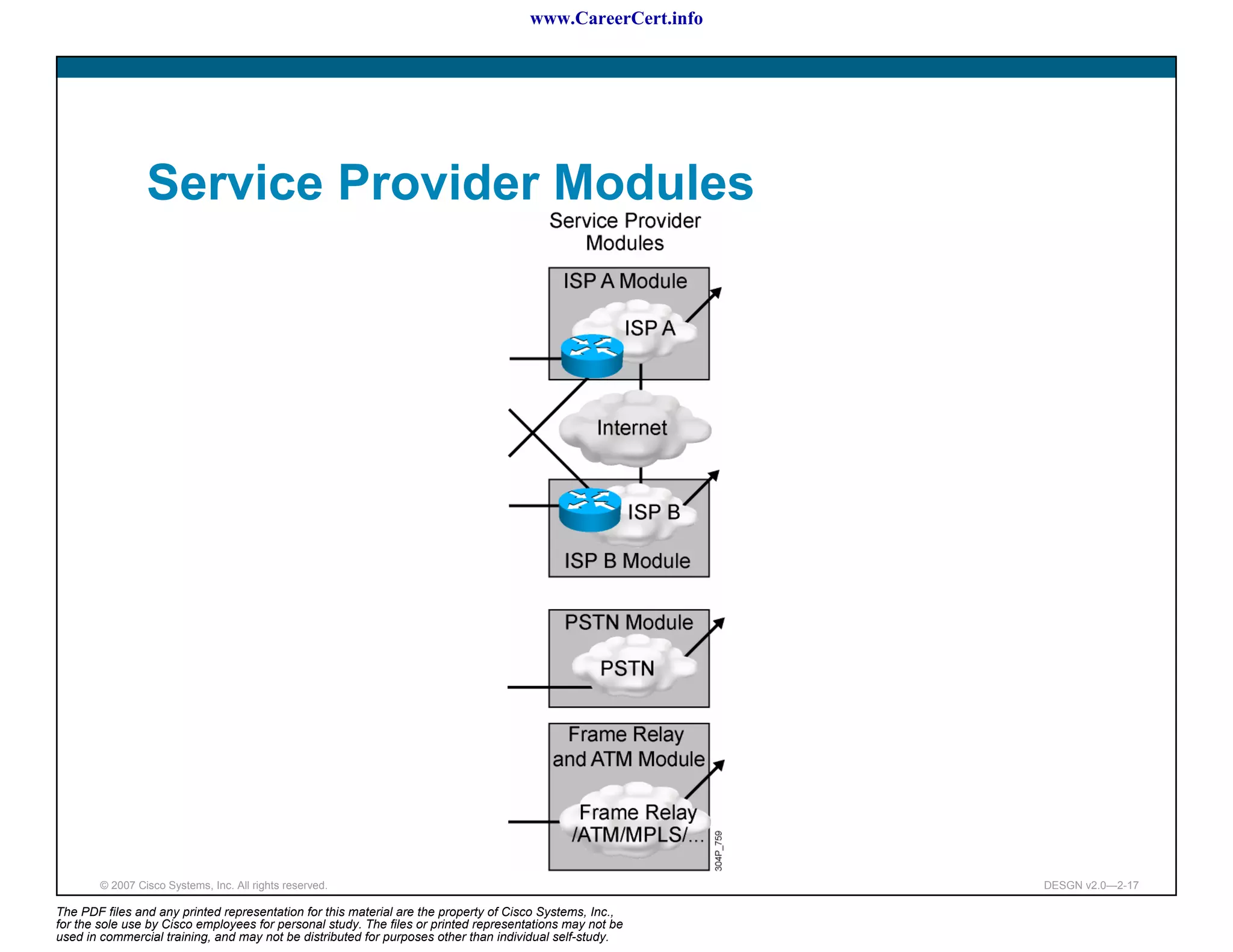 www.CareerCert.info

Service Provider Modules

Service Provider Modules

ISP A Module

ISP A

Internet

ISP B

ISP B Module

PSTN Module

PSTN

Frame Relay and ATM Module

Frame Relay /ATM/MPLS/...

304P_759

© 2007 Cisco Systems, Inc. All rights reserved.

DESGN v2.0—2-17

The PDF files and any printed representation for this material are the property of Cisco Systems, Inc., for the sole use by Cisco employees for personal study. The files or printed representations may not be used in commercial training, and may not be distributed for purposes other than individual self-study.